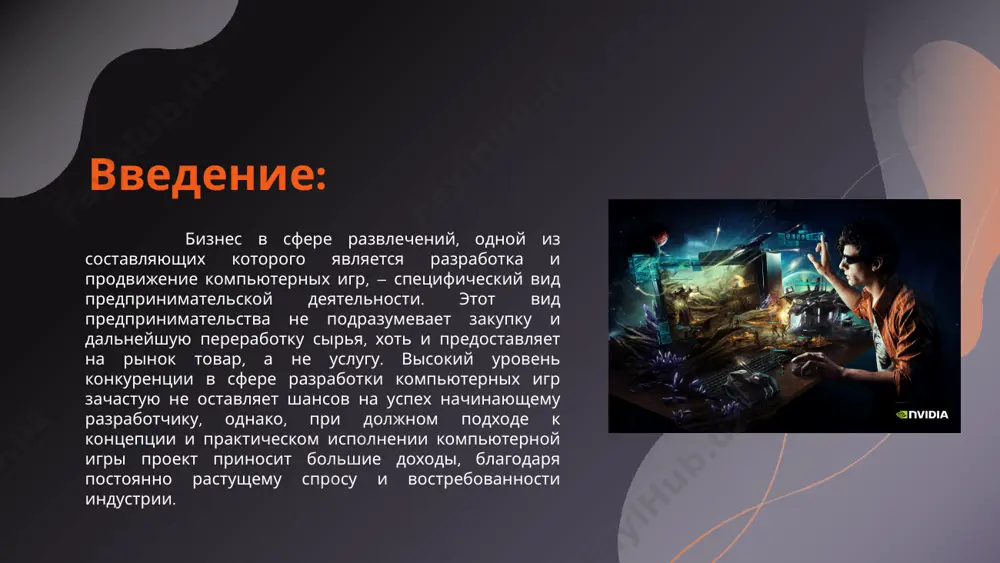 Введение:

Бизнес в сфере развлечений, одной из составляющих которого является разработка и продвижение компьютерных игр, – специфический вид предпринимательской деятельности. Этот вид предпринимательства не подразумевает закупку и дальнейшую переработку сырья, хоть и предоставляет на рынок товар, а не услугу. Высокий уровень конкуренции в сфере разработки компьютерных игр зачастую не оставляет шансов на успех начинающему разработчику, однако, при должном подходе к концепции и практическом исполнении компьютерной игры проект приносит большие доходы, благодаря постоянно растущему спросу и востребованности индустрии.

NVIDIA